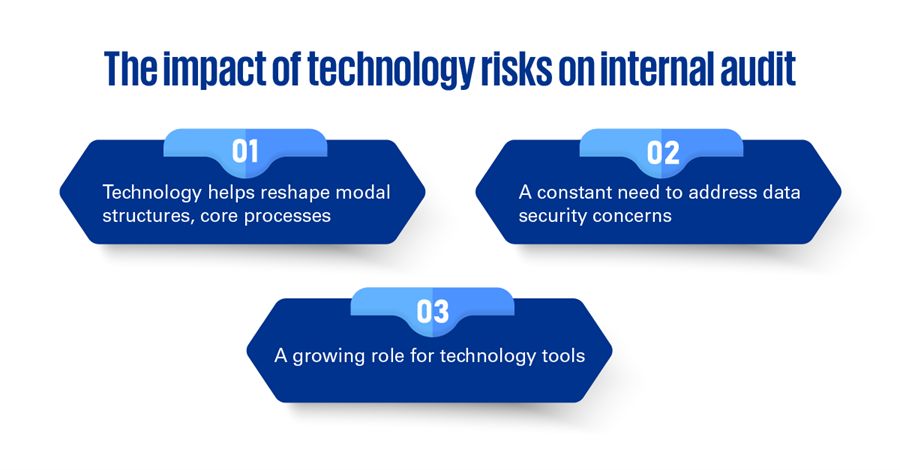 The impact of technology risks on internal audit

01

Technology helps reshape modal structures, core processes

02

A constant need to address data security concerns

03

A growing role for technology tools